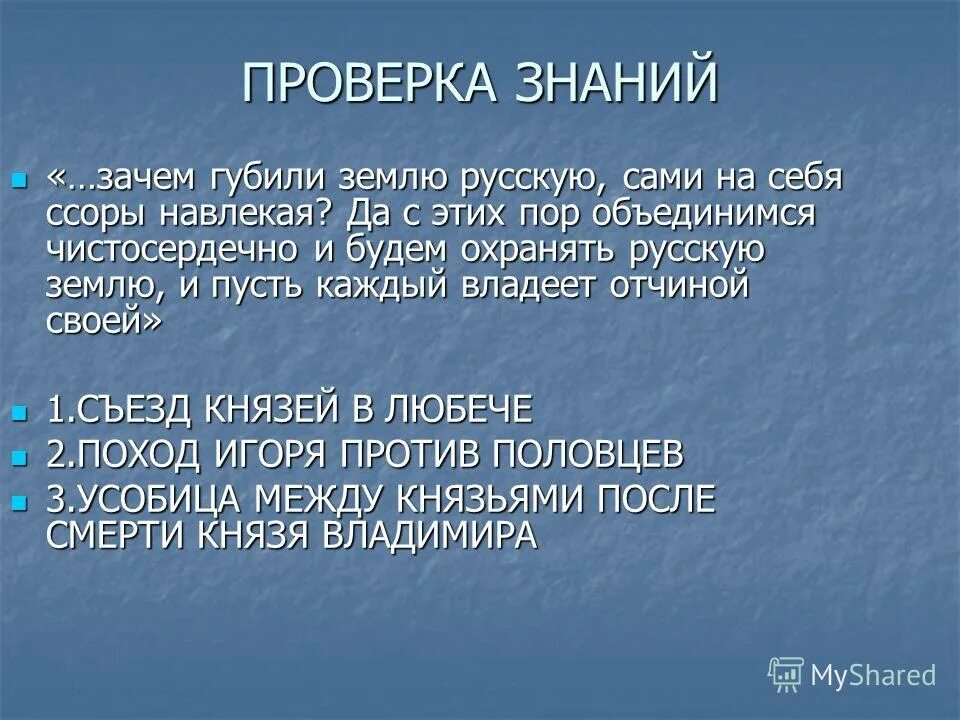 ПРОВЕРКА ЗНАНИЙ

«…зачем губили землю русскую, сами на себя ссоры навлекая? Да с этих пор объединимся чистосердечно и будем охранять русскую землю, и пусть каждый владеет отчиной своей»

1.СЪЕЗД КНЯЗЕЙ В ЛЮБЕЧЕ
2.ПОХОД ИГОРЯ ПРОТИВ ПОЛОВЦЕВ
3.УСОБИЦА МЕЖДУ КНЯЗЬЯМИ ПОСЛЕ СМЕРТИ КНЯЗЯ ВЛАДИМИРА

MyShared